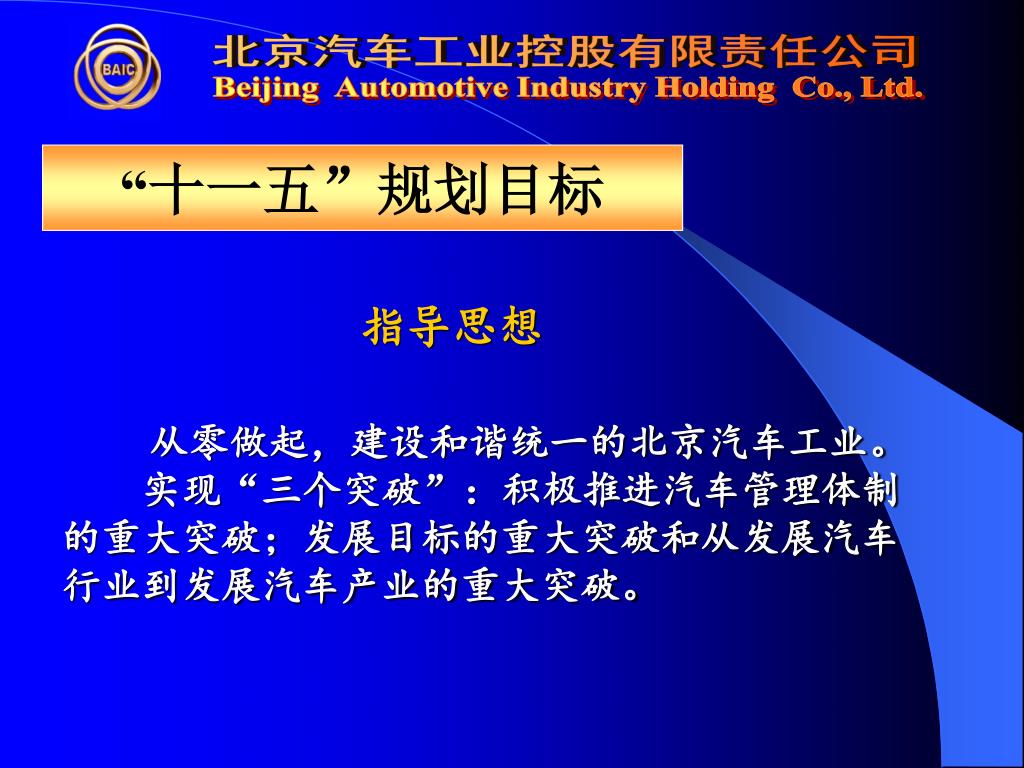 BAIC

北京汽车工业控股有限责任公司
Beijing Automotive Industry Holding Co., Ltd.

“十一五”规划目标

指导思想

从零做起，建设和谐统一的北京汽车工业。

实现“三个突破”：积极推进汽车管理体制的重大突破；发展目标的重大突破和从发展汽车行业到发展汽车产业的重大突破。